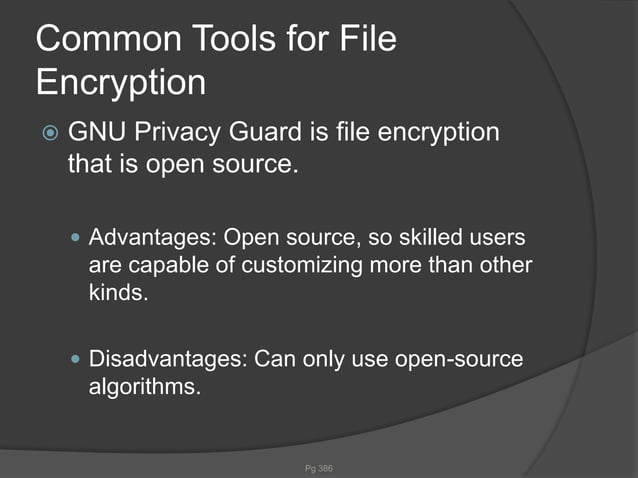 Common Tools for File Encryption

GNU Privacy Guard is file encryption that is open source.

Advantages: Open source, so skilled users are capable of customizing more than other kinds.

Disadvantages: Can only use open-source algorithms.

Pg 386